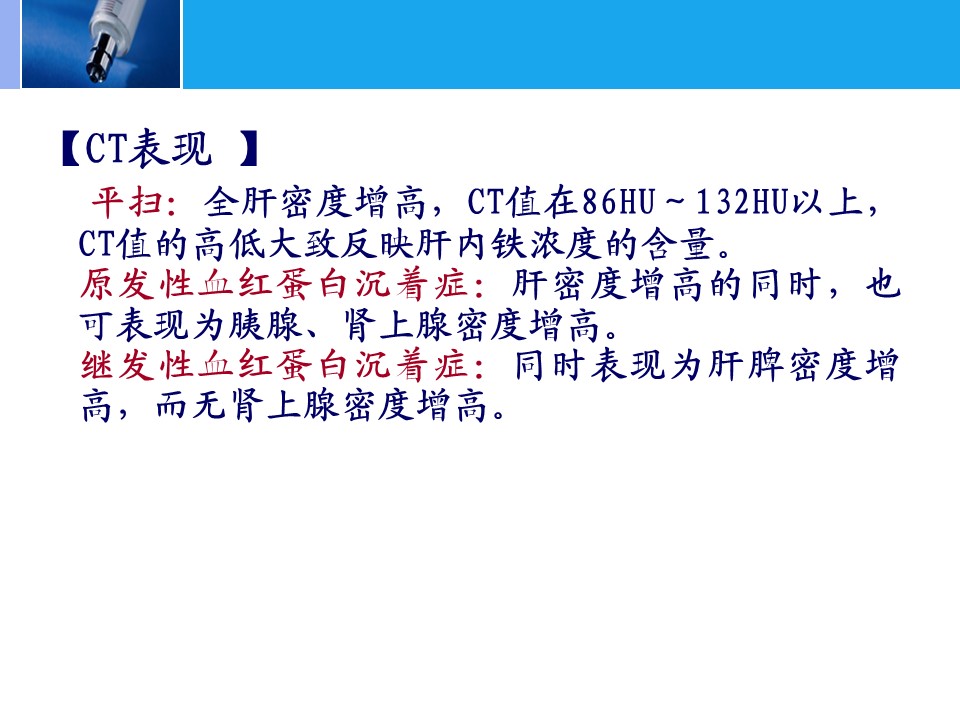 【CT表现 】

平扫：全肝密度增高，CT值在86HU～132HU以上，CT值的高低大致反映肝内铁浓度的含量。

原发性血红蛋白沉着症：肝密度增高的同时，也可表现为胰腺、肾上腺密度增高。

继发性血红蛋白沉着症：同时表现为肝脾密度增高，而无肾上腺密度增高。